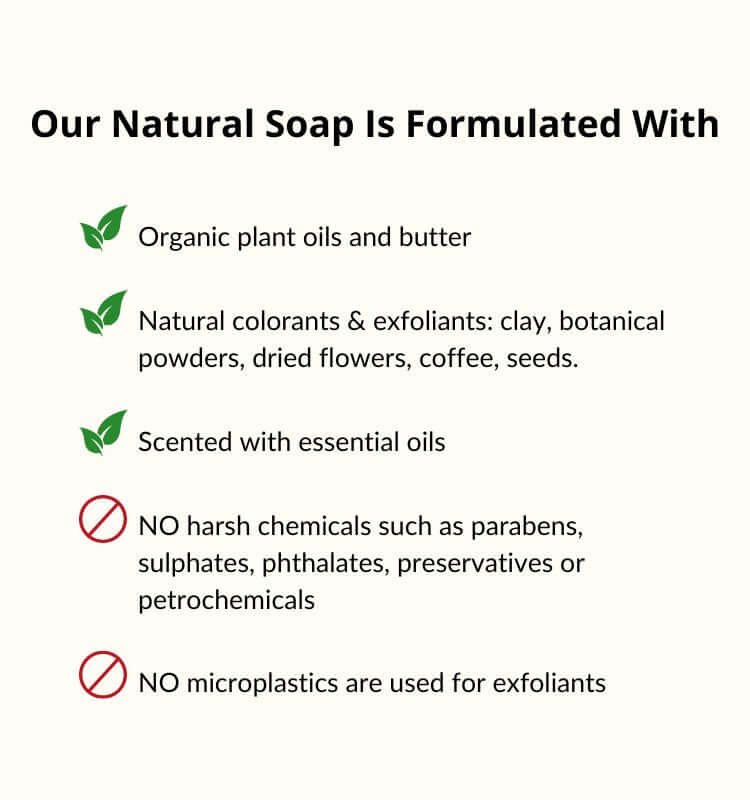 Our Natural Soap Is Formulated With

Organic plant oils and butter

Natural colorants & exfoliants: clay, botanical powders, dried flowers, coffee, seeds.

Scented with essential oils

NO harsh chemicals such as parabens, sulphates, phthalates, preservatives or petrochemicals

NO microplastics are used for exfoliants